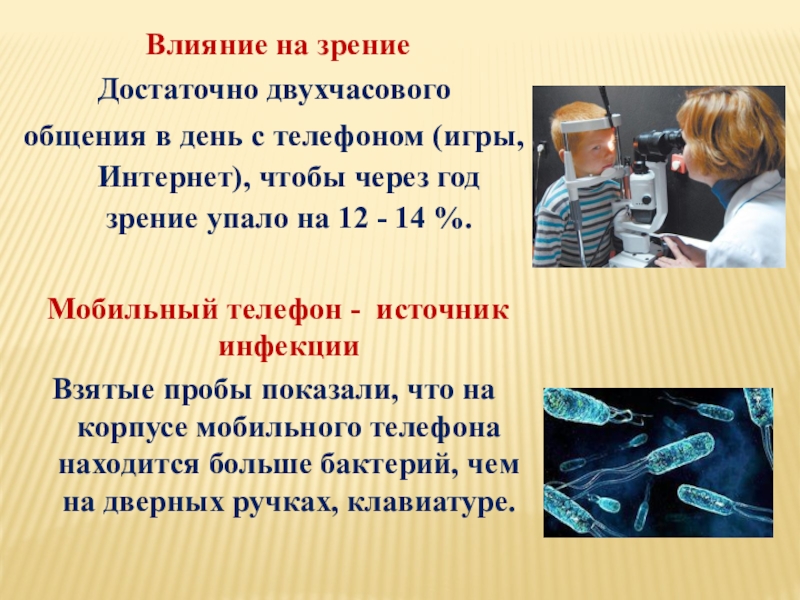 Влияние на зрение

Достаточно двухчасового общения в день с телефоном (игры, Интернет), чтобы через год зрение упало на 12 - 14 %.

Мобильный телефон - источник инфекции

Взятые пробы показали, что на корпусе мобильного телефона находится больше бактерий, чем на дверных ручках, клавиатуре.